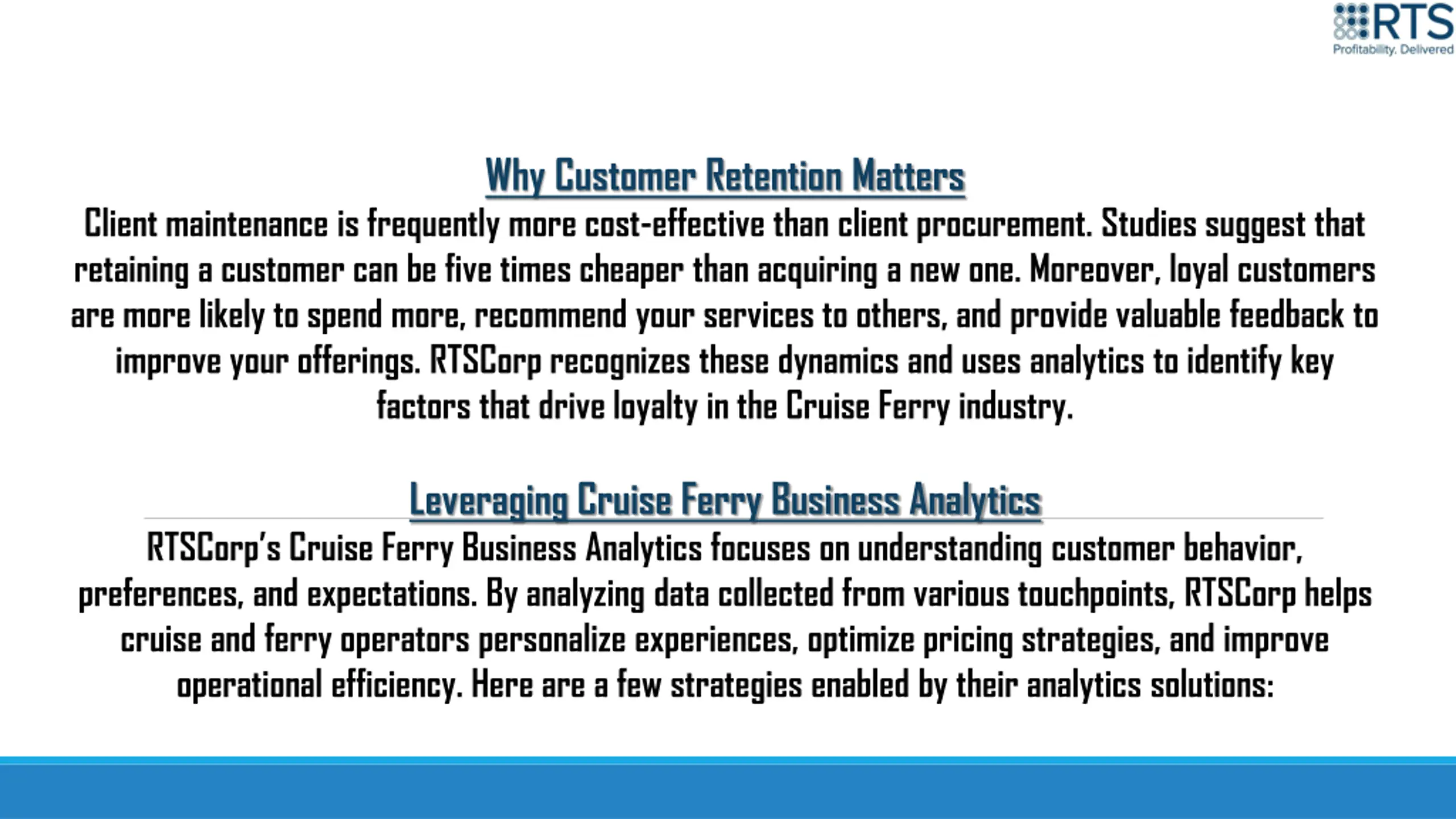 RTS
Profitability. Delivered

Why Customer Retention Matters

Client maintenance is frequently more cost-effective than client procurement. Studies suggest that retaining a customer can be five times cheaper than acquiring a new one. Moreover, loyal customers are more likely to spend more, recommend your services to others, and provide valuable feedback to improve your offerings. RTSCorp recognizes these dynamics and uses analytics to identify key factors that drive loyalty in the Cruise Ferry industry.

Leveraging Cruise Ferry Business Analytics

RTSCorp's Cruise Ferry Business Analytics focuses on understanding customer behavior, preferences, and expectations. By analyzing data collected from various touchpoints, RTSCorp helps cruise and ferry operators personalize experiences, optimize pricing strategies, and improve operational efficiency. Here are a few strategies enabled by their analytics solutions: